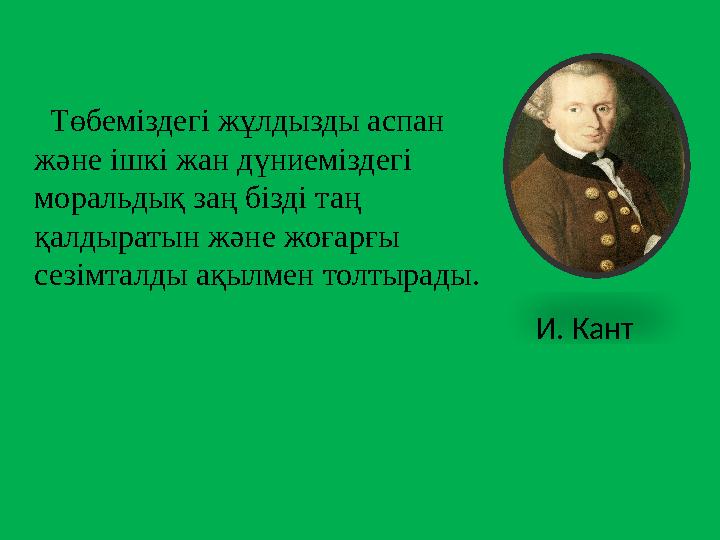 Төбеміздегі жұлдызды аспан және ішкі жан дүниеміздегі моральдық заң бізді таң қалдыратын және жоғарғы сезімталды ақылмен толтырады.

И. Кант